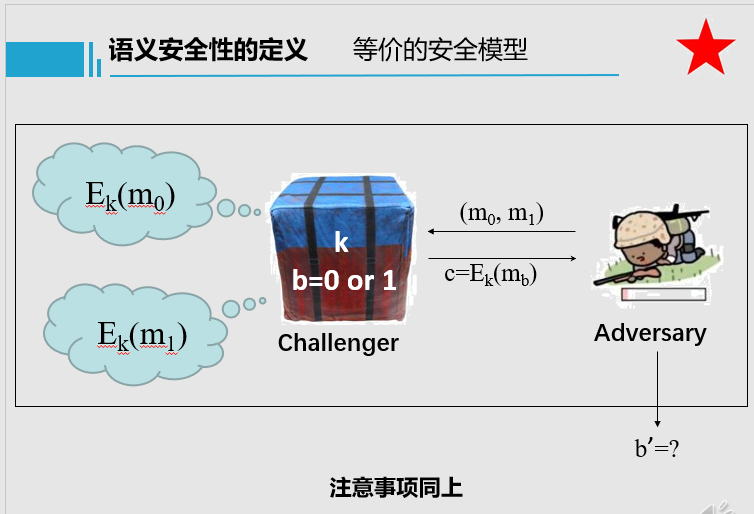 语义安全性的定义　　等价的安全模型

$E_k(m_0)$

$E_k(m_1)$

k
b=0 or 1

Challenger

$(m_0, m_1)$

$c=E_k(m_b)$

Adversary

$b'=?$

注意事项同上